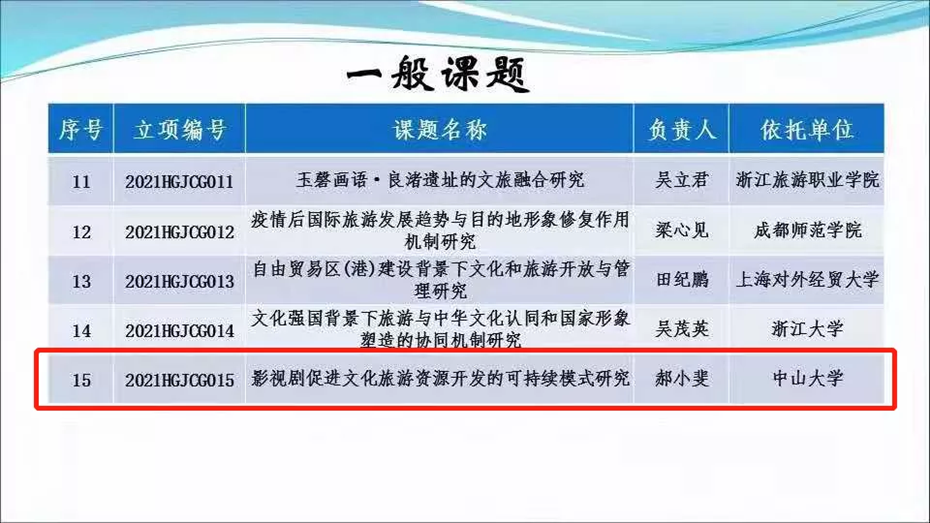 一般课题

| 序号 | 立项编号 | 课题名称 | 负责人 | 依托单位 |
|---|---|---|---|---|
| 11 | 2021HGJCG011 | 玉磬画语·良渚遗址的文旅融合研究 | 吴立君 | 浙江旅游职业学院 |
| 12 | 2021HGJCG012 | 疫情后国际旅游发展趋势与目的地形象修复作用机制研究 | 梁心见 | 成都师范学院 |
| 13 | 2021HGJCG013 | 自由贸易区(港)建设背景下文化和旅游开放与管理研究 | 田纪鹏 | 上海对外经贸大学 |
| 14 | 2021HGJCG014 | 文化强国背景下旅游与中华文化认同和国家形象塑造的协同机制研究 | 吴茂英 | 浙江大学 |
| 15 | 2021HGJCG015 | 影视剧促进文化旅游资源开发的可持续模式研究 | 郝小斐 | 中山大学 |